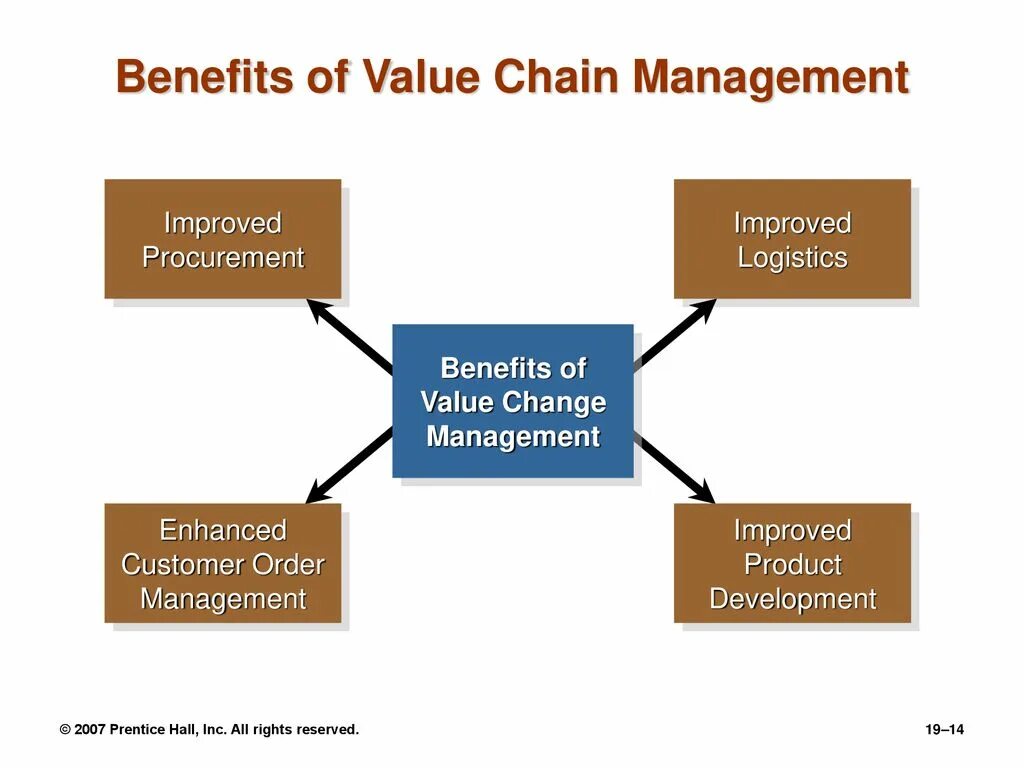 Benefits of Value Chain Management

Improved Procurement

Improved Logistics

Benefits of Value Change Management

Enhanced Customer Order Management

Improved Product Development

© 2007 Prentice Hall, Inc. All rights reserved.

19–14